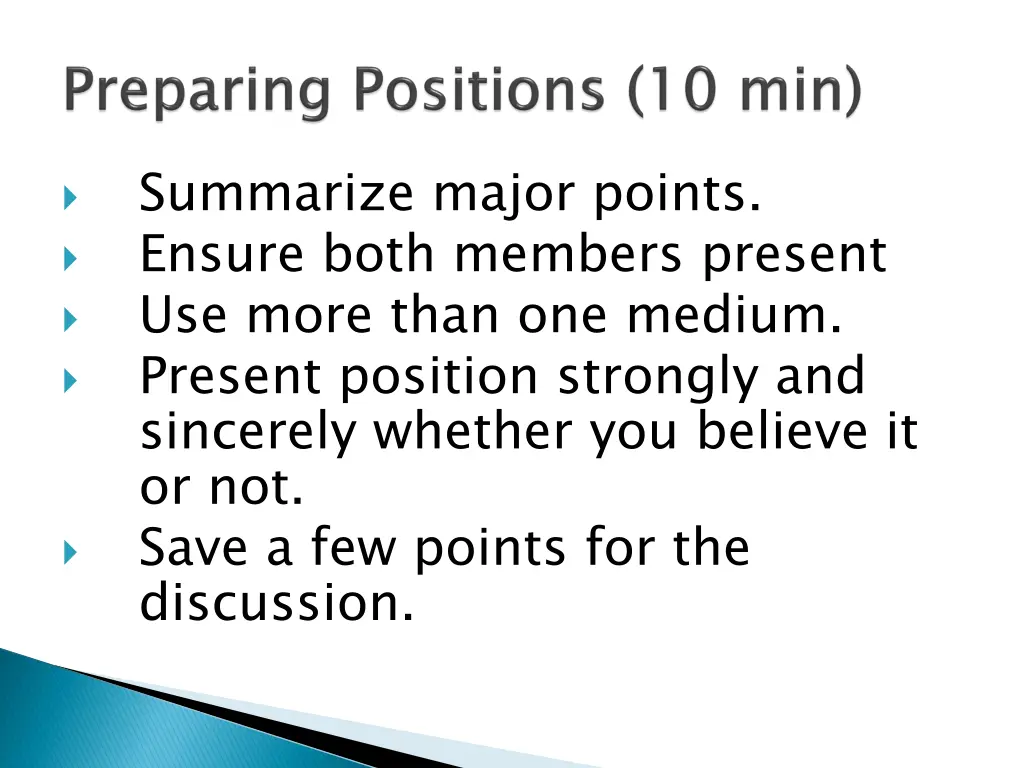 Preparing Positions (10 min)

Summarize major points.
Ensure both members present
Use more than one medium.
Present position strongly and sincerely whether you believe it or not.
Save a few points for the discussion.